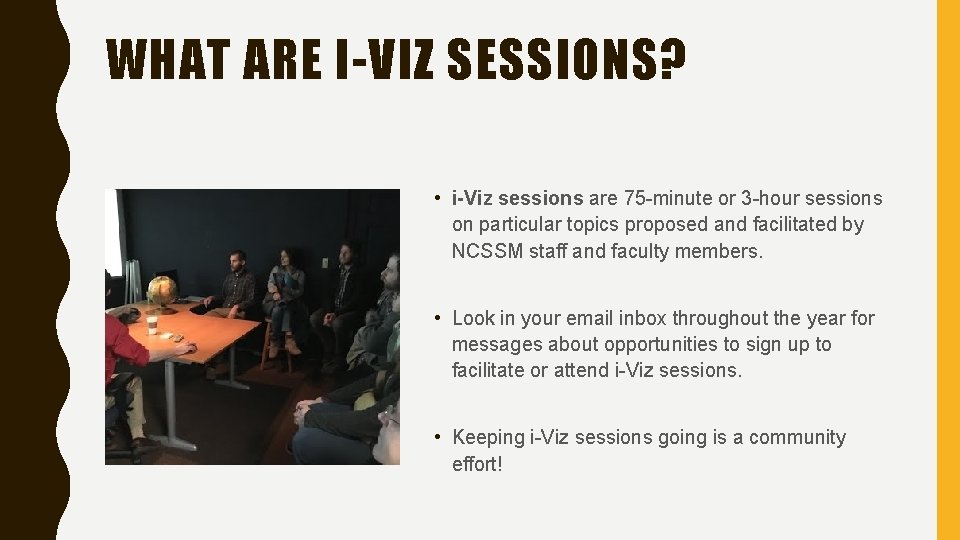 WHAT ARE I-VIZ SESSIONS?

• i-Viz sessions are 75-minute or 3-hour sessions on particular topics proposed and facilitated by NCSSM staff and faculty members.

• Look in your email inbox throughout the year for messages about opportunities to sign up to facilitate or attend i-Viz sessions.

• Keeping i-Viz sessions going is a community effort!